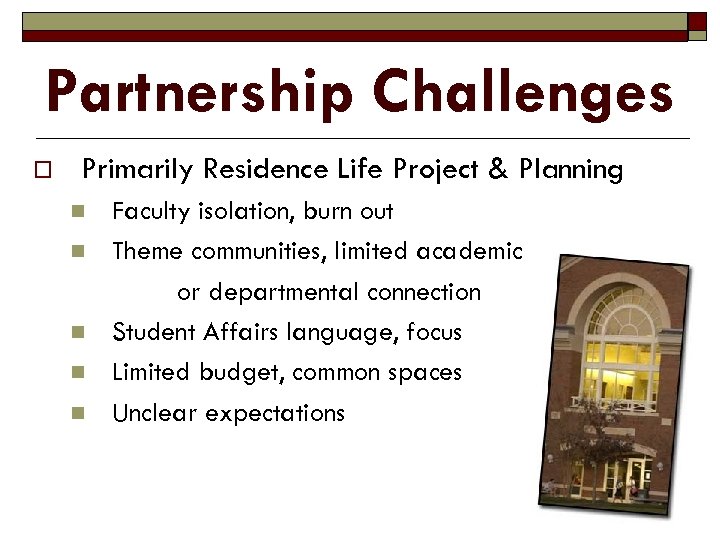 Partnership Challenges

Primarily Residence Life Project & Planning

Faculty isolation, burn out

Theme communities, limited academic or departmental connection

Student Affairs language, focus

Limited budget, common spaces

Unclear expectations